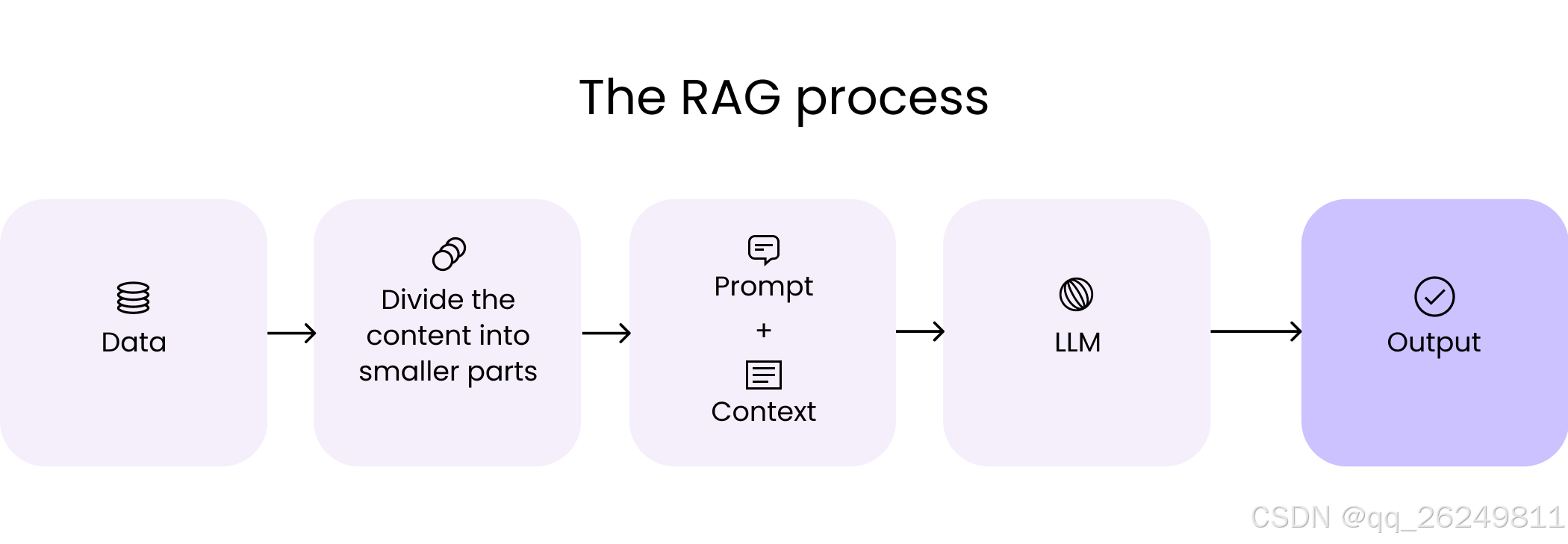 The RAG process

Data

Divide the content into smaller parts

Prompt
+
Context

LLM

Output

CSDN @qq_26249811